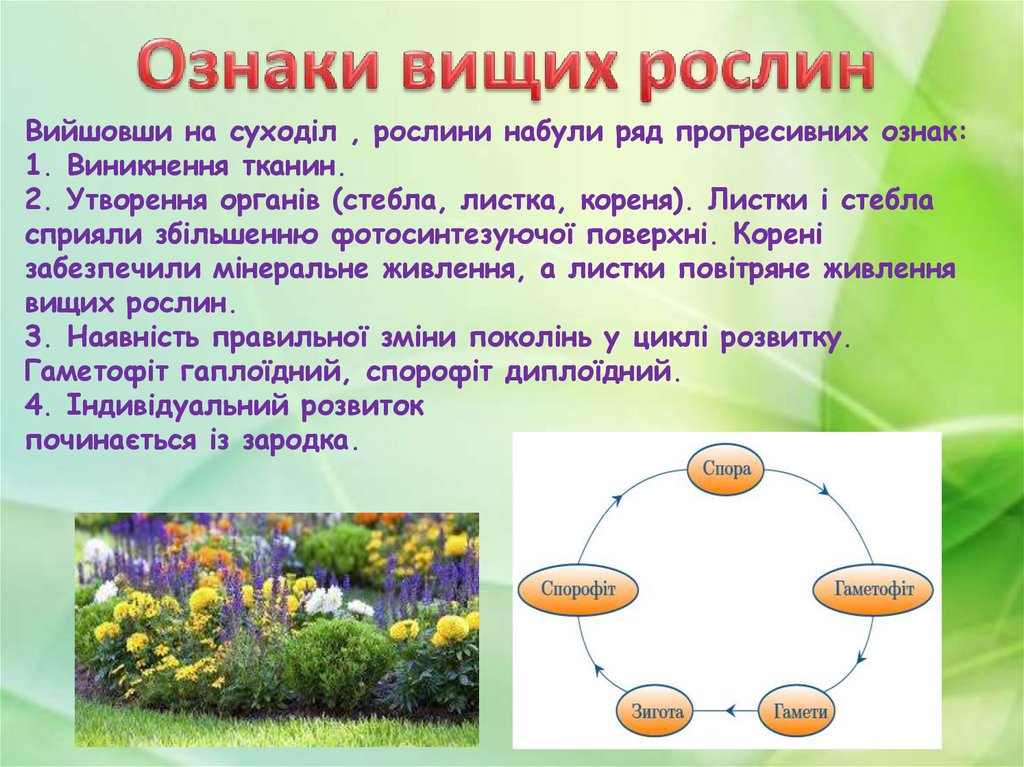 Ознаки вищих рослин

Вийшовши на суходіл , рослини набули ряд прогресивних ознак:
1. Виникнення тканин.
2. Утворення органів (стебла, листка, кореня). Листки і стебла сприяли збільшенню фотосинтезуючої поверхні. Корені забезпечили мінеральне живлення, а листки повітряне живлення вищих рослин.
3. Наявність правильної зміни поколінь у циклі розвитку. Гаметофіт гаплоїдний, спорофіт диплоїдний.
4. Індивідуальний розвиток починається із зародка.

Спора
Гаметофіт
Гамети
Зигота
Спорофіт